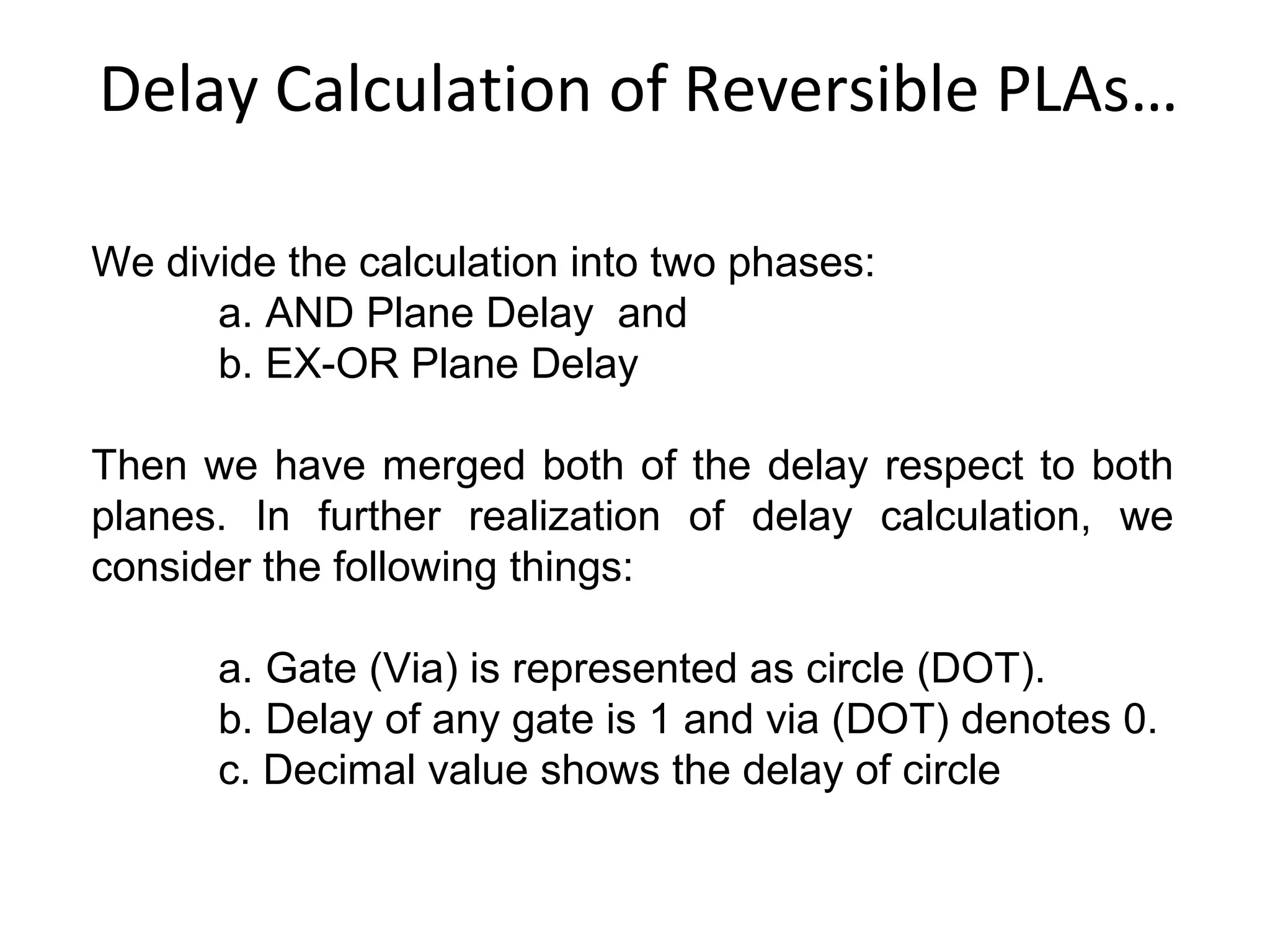 Delay Calculation of Reversible PLAs…

We divide the calculation into two phases:
a. AND Plane Delay and
b. EX-OR Plane Delay

Then we have merged both of the delay respect to both planes. In further realization of delay calculation, we consider the following things:

a. Gate (Via) is represented as circle (DOT).
b. Delay of any gate is 1 and via (DOT) denotes 0.
c. Decimal value shows the delay of circle